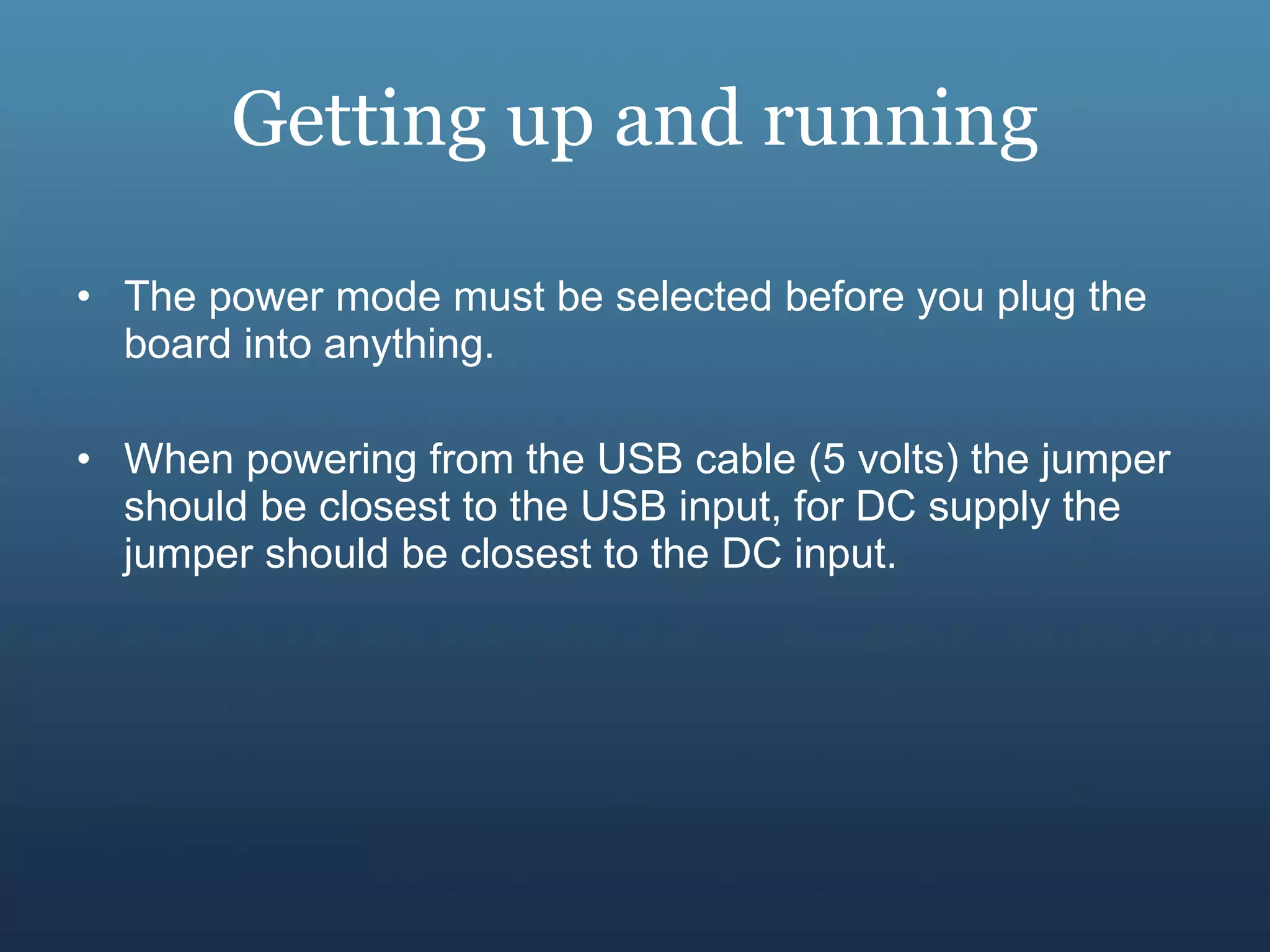 Getting up and running

• The power mode must be selected before you plug the board into anything.

• When powering from the USB cable (5 volts) the jumper should be closest to the USB input, for DC supply the jumper should be closest to the DC input.